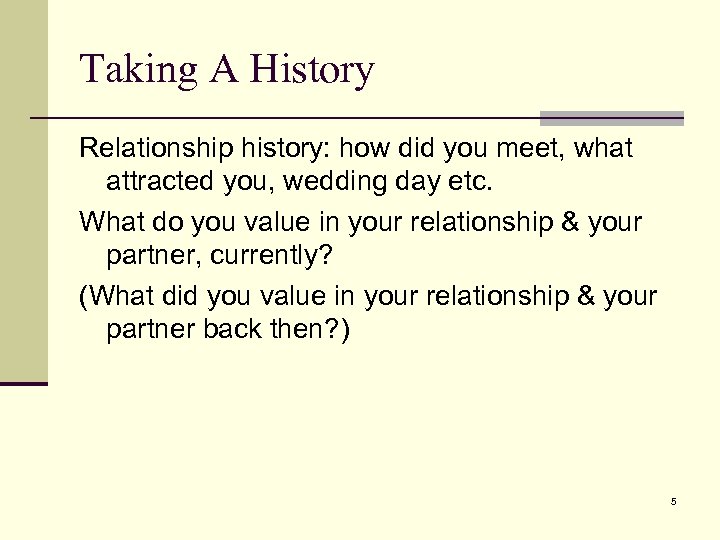 Taking A History

Relationship history: how did you meet, what attracted you, wedding day etc.

What do you value in your relationship & your partner, currently?

(What did you value in your relationship & your partner back then?)

5